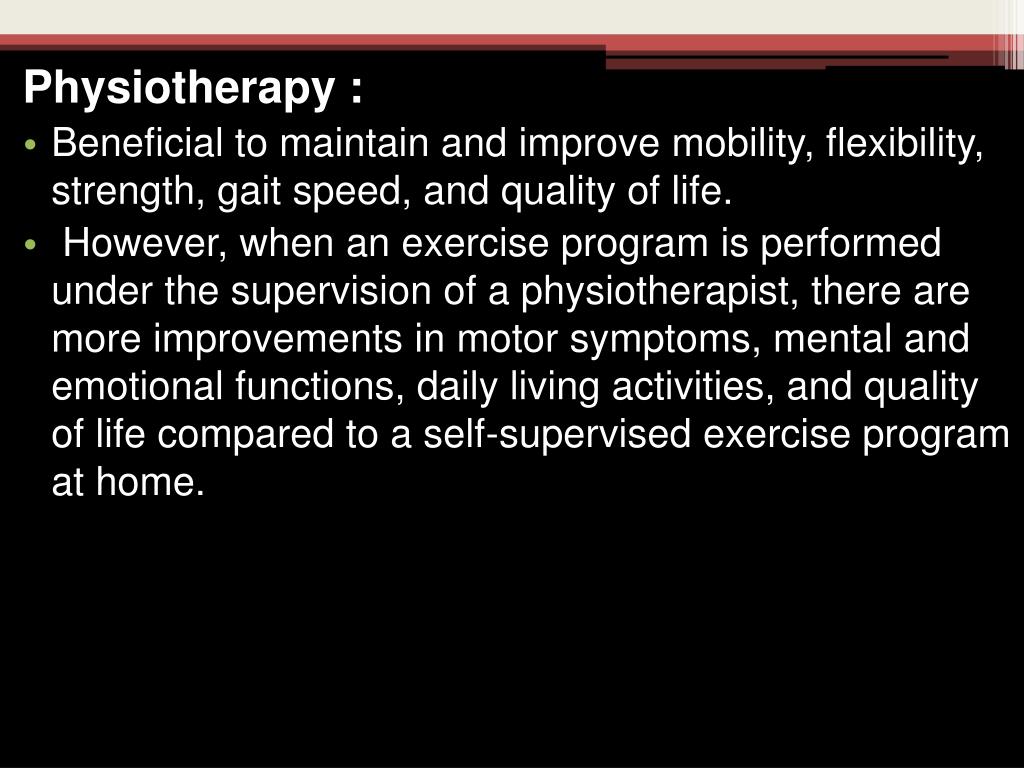 Physiotherapy :

• Beneficial to maintain and improve mobility, flexibility, strength, gait speed, and quality of life.

• However, when an exercise program is performed under the supervision of a physiotherapist, there are more improvements in motor symptoms, mental and emotional functions, daily living activities, and quality of life compared to a self-supervised exercise program at home.